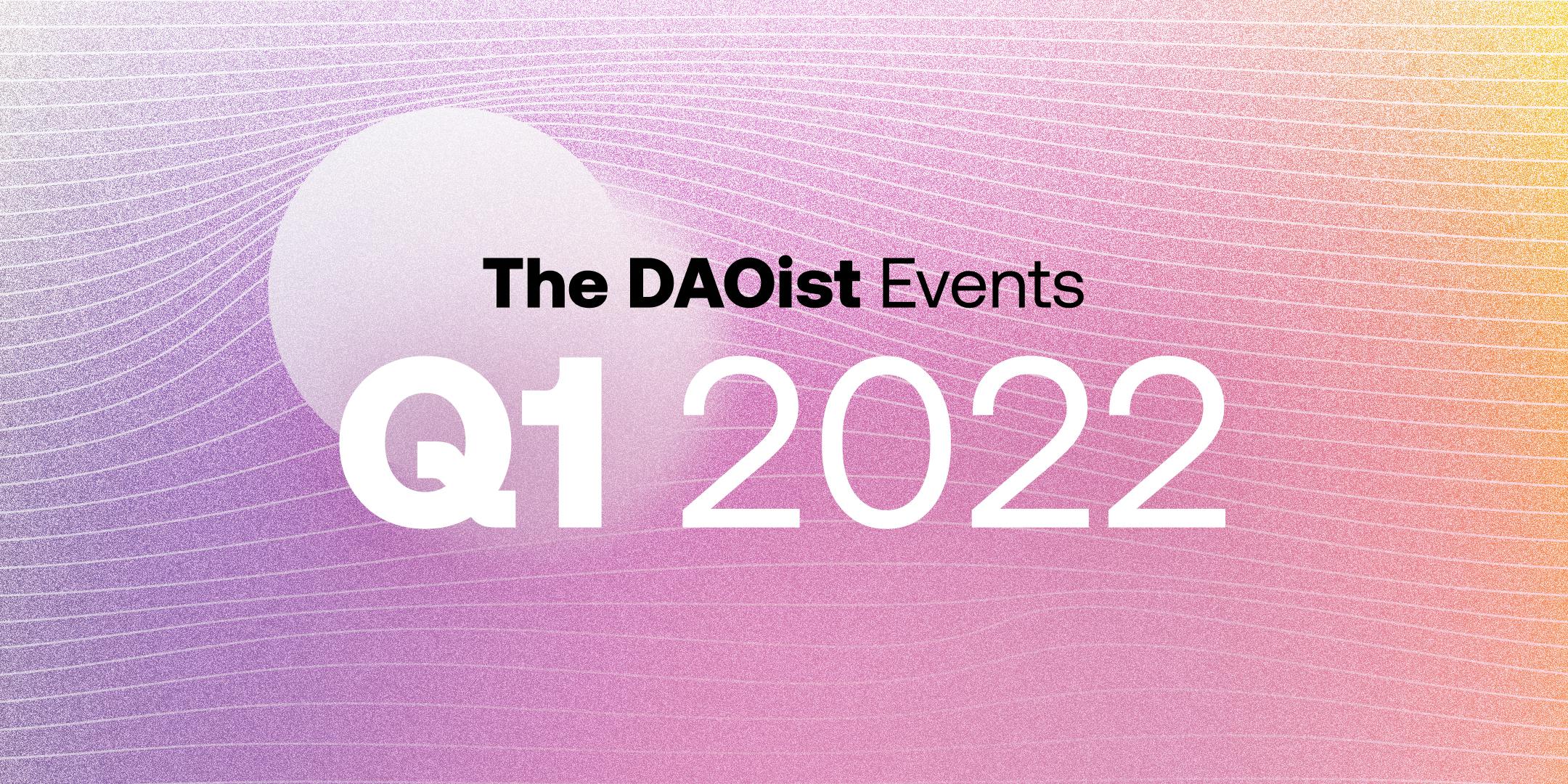 The DAOist Events

Q1 2022